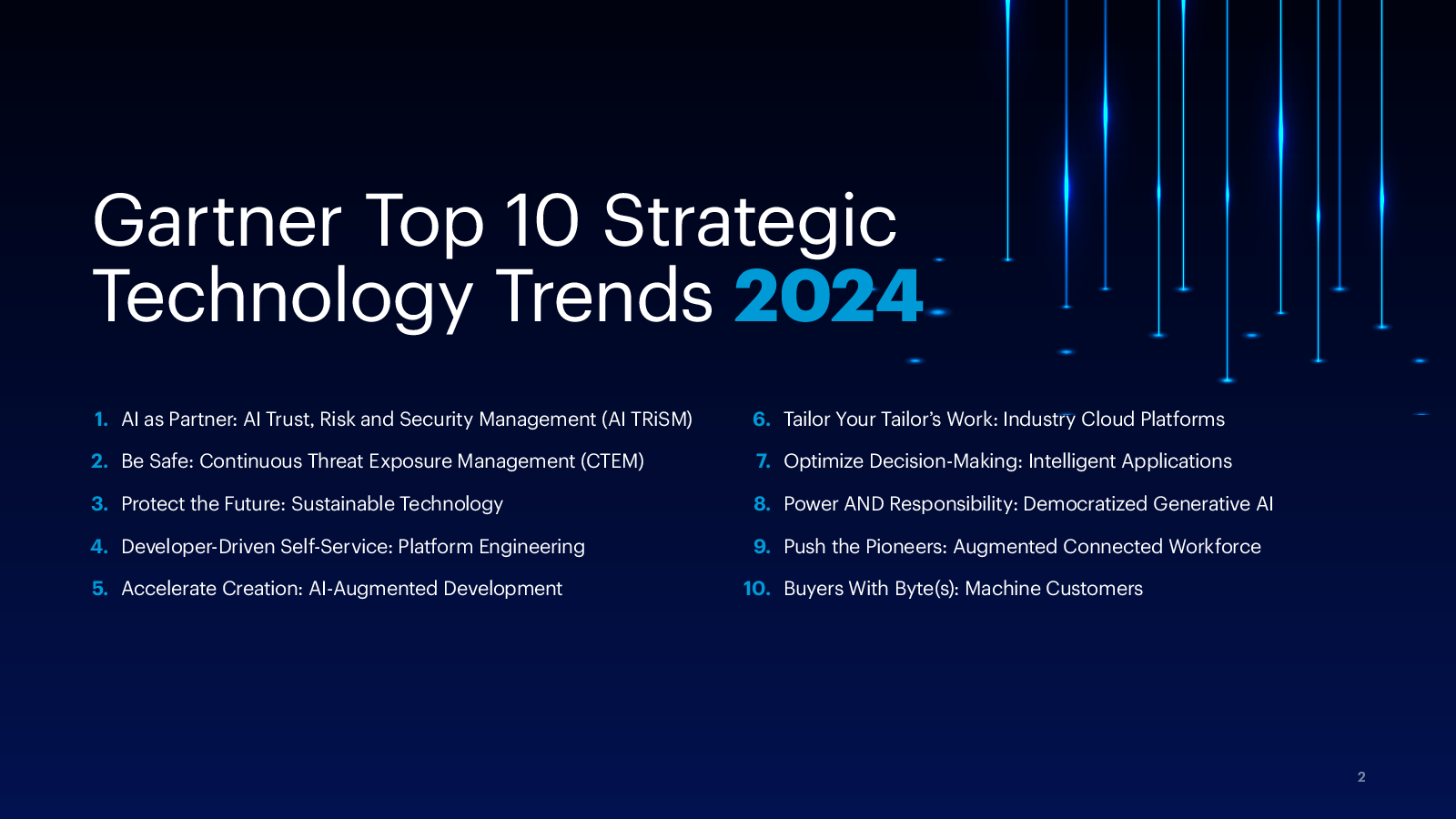 Gartner Top 10 Strategic Technology Trends 2024

1. AI as Partner: AI Trust, Risk and Security Management (AI TRiSM)
2. Be Safe: Continuous Threat Exposure Management (CTEM)
3. Protect the Future: Sustainable Technology
4. Developer-Driven Self-Service: Platform Engineering
5. Accelerate Creation: AI-Augmented Development

6. Tailor Your Tailor's Work: Industry Cloud Platforms
7. Optimize Decision-Making: Intelligent Applications
8. Power AND Responsibility: Democratized Generative AI
9. Push the Pioneers: Augmented Connected Workforce
10. Buyers With Byte(s): Machine Customers

2